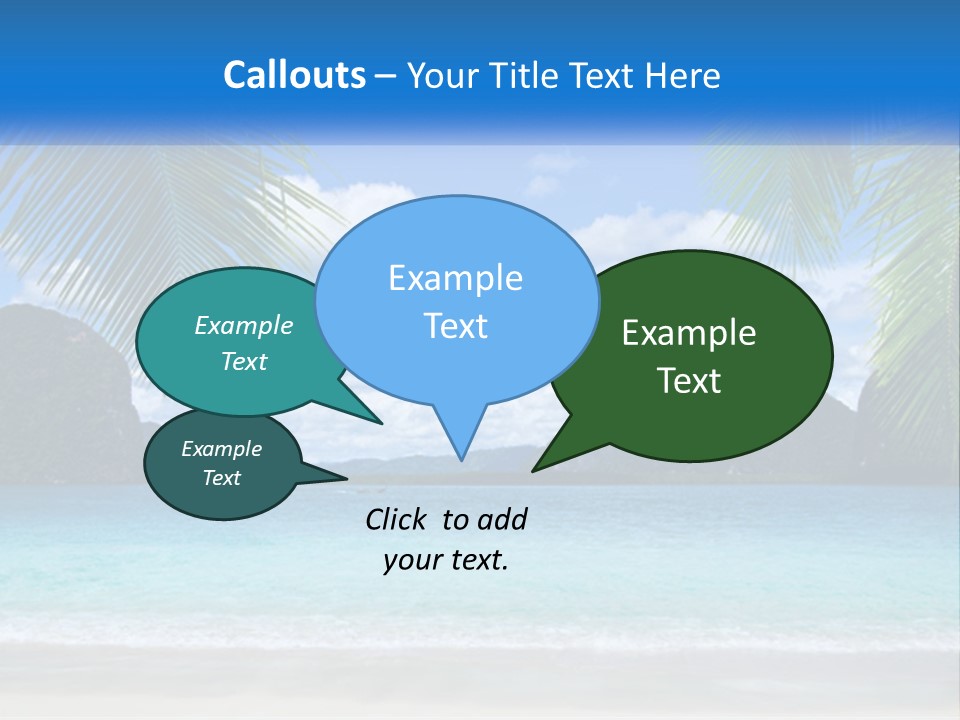 Callouts – Your Title Text Here

Example Text

Example Text

Example Text

Example Text

Click to add your text.